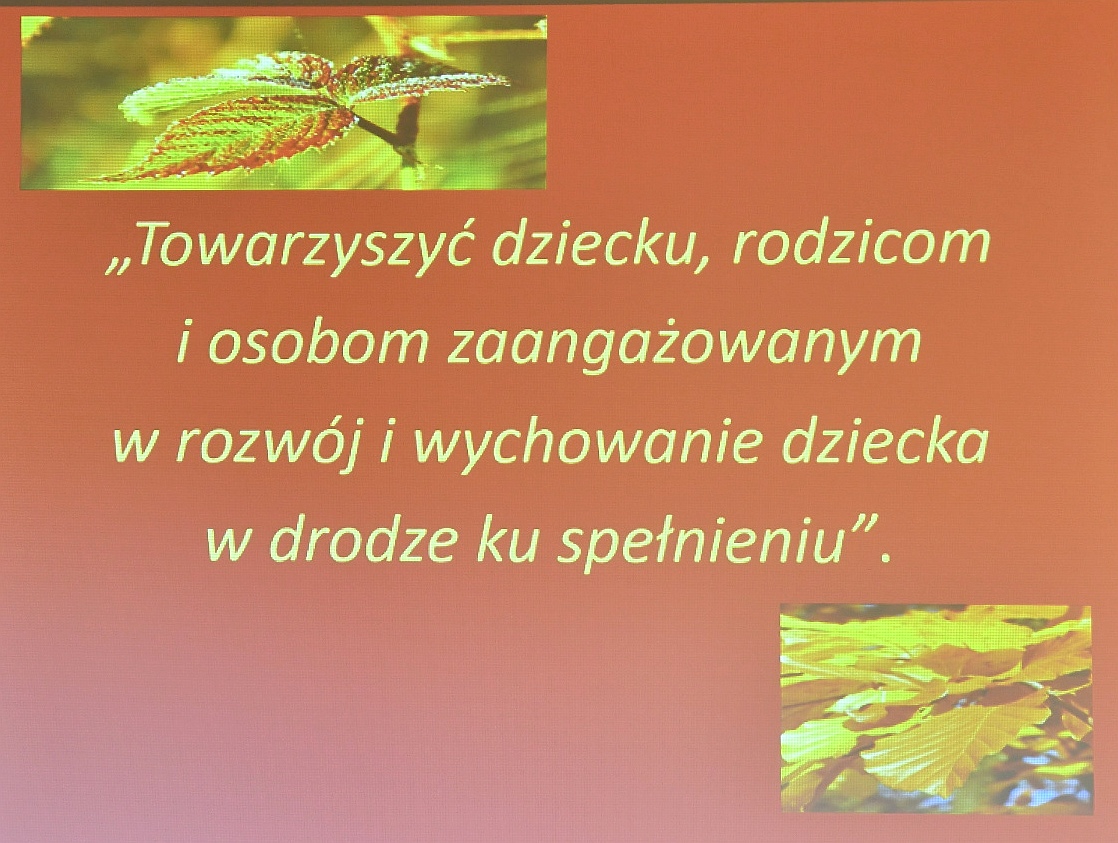 „Towarzyszyć dziecku, rodzicom i osobom zaangażowanym w rozwój i wychowanie dziecka w drodze ku spełnieniu”.